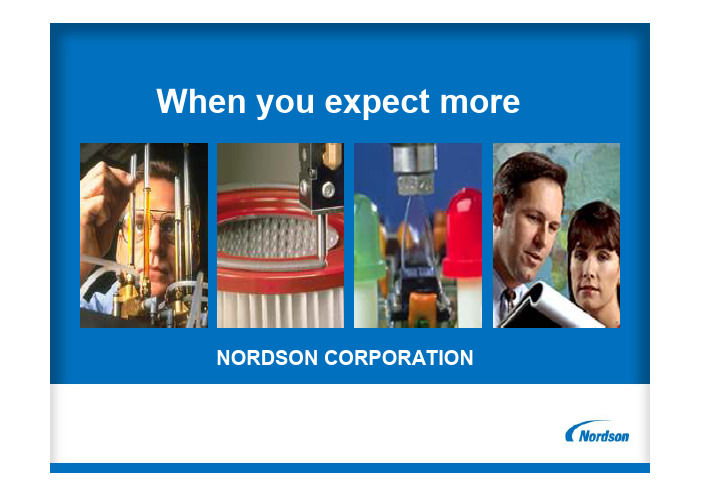 When you expect more

NORDSON CORPORATION

Nordson